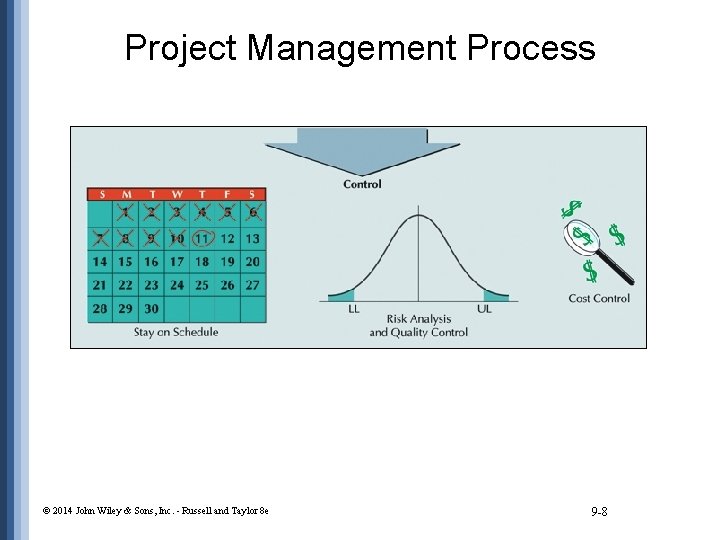 Project Management Process

Control

| S | M | T | W | T | F | S |
|---|---|---|---|---|---|---|
| | 1 | 2 | 3 | 4 | 5 | 6 |
| 7 | 8 | 9 | 10 | 11 | 12 | 13 |
| 14 | 15 | 16 | 17 | 18 | 19 | 20 |
| 21 | 22 | 23 | 24 | 25 | 26 | 27 |
| 28 | 29 | 30 | | | | |

Stay on Schedule

LL

UL

Risk Analysis and Quality Control

$ $ $ $

Cost Control

© 2014 John Wiley & Sons, Inc. - Russell and Taylor 8e

9-8